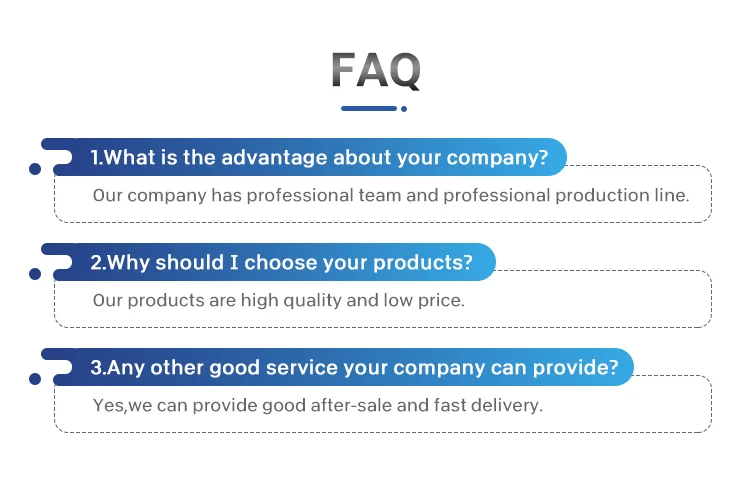 FAQ

1.What is the advantage about your company?

Our company has professional team and professional production line.

2.Why should I choose your products?

Our products are high quality and low price.

3.Any other good service your company can provide?

Yes,we can provide good after-sale and fast delivery.